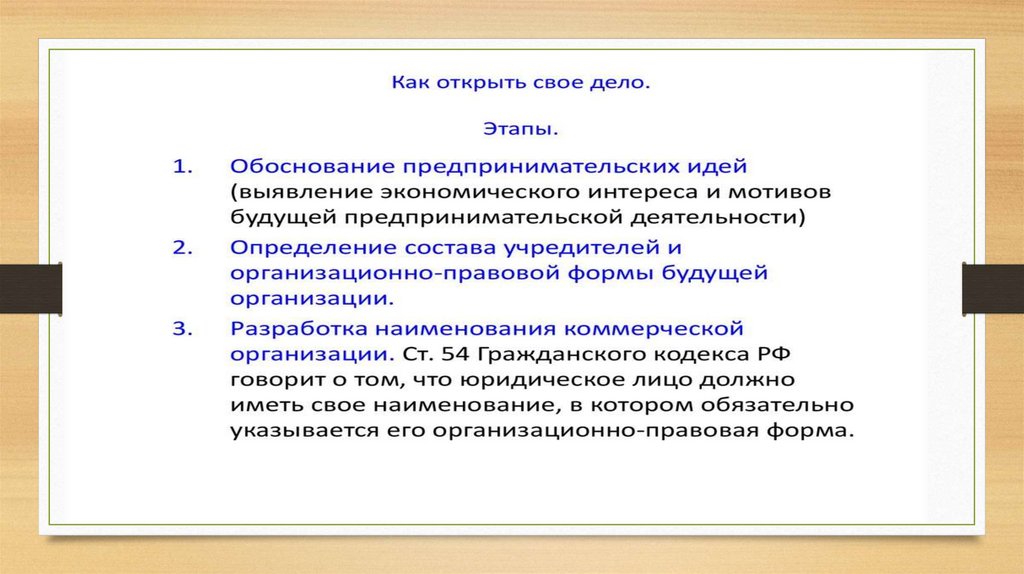 Как открыть свое дело.

Этапы.

1. Обоснование предпринимательских идей (выявление экономического интереса и мотивов будущей предпринимательской деятельности)

2. Определение состава учредителей и организационно-правовой формы будущей организации.

3. Разработка наименования коммерческой организации. Ст. 54 Гражданского кодекса РФ говорит о том, что юридическое лицо должно иметь свое наименование, в котором обязательно указывается его организационно-правовая форма.